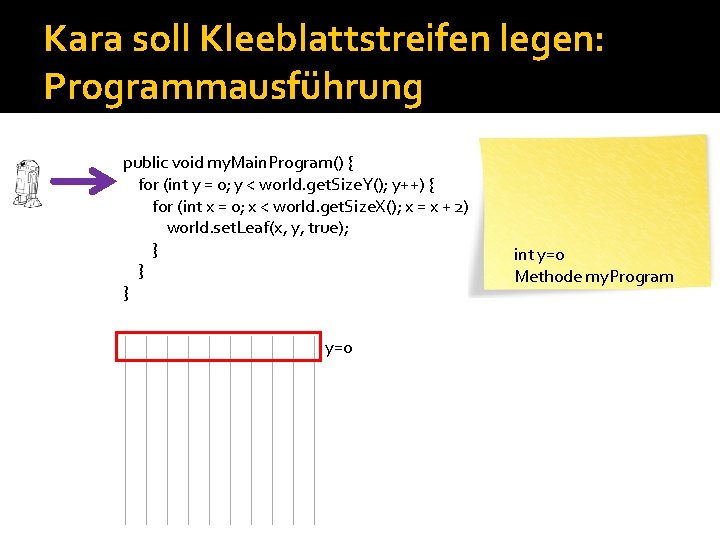 Kara soll Kleeblattstreifen legen: Programmausführung

public void myMainProgram() {
for (int y = 0; y < world.getSizeY(); y++) {
for (int x = 0; x < world.getSizeX(); x = x + 2)
world.setLeaf(x, y, true);
}
}
}

int y=0
Methode myProgram

y=0